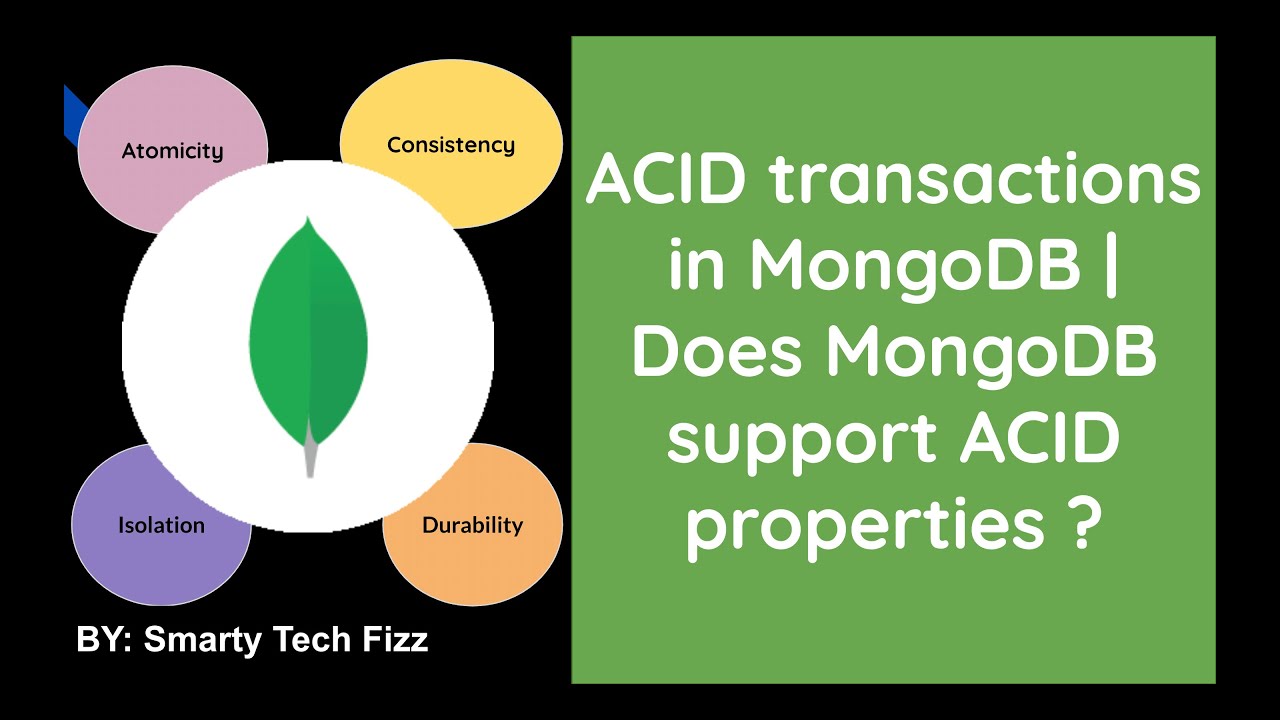 Atomicity

Consistency

Isolation

Durability

BY: Smarty Tech Fizz

ACID transactions in MongoDB | Does MongoDB support ACID properties ?